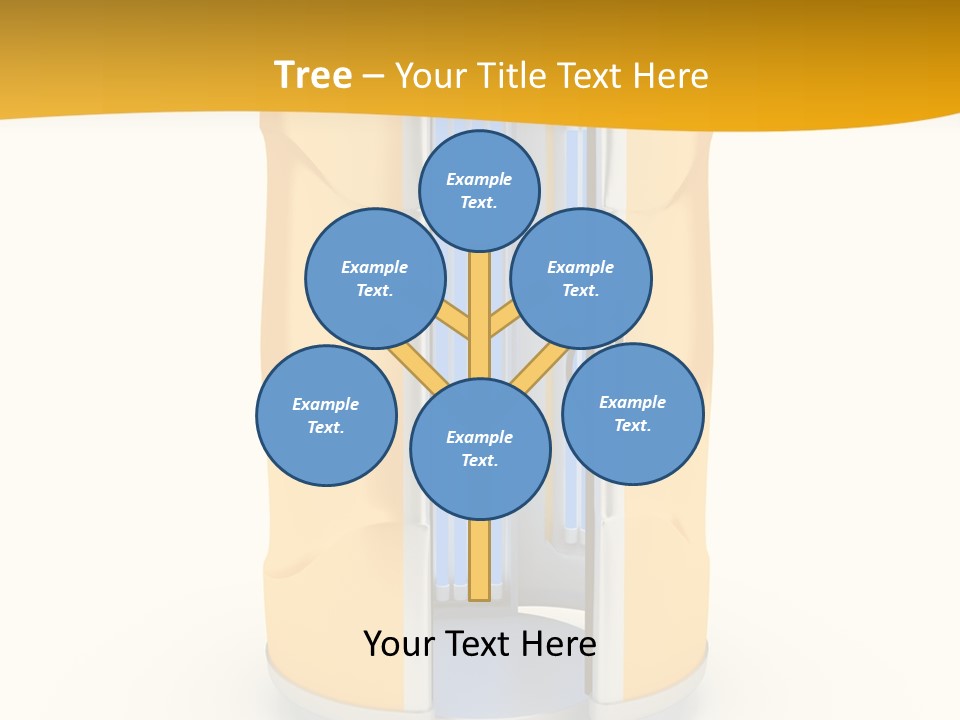 Tree – Your Title Text Here

Example Text.

Example Text.

Example Text.

Example Text.

Example Text.

Example Text.

Your Text Here